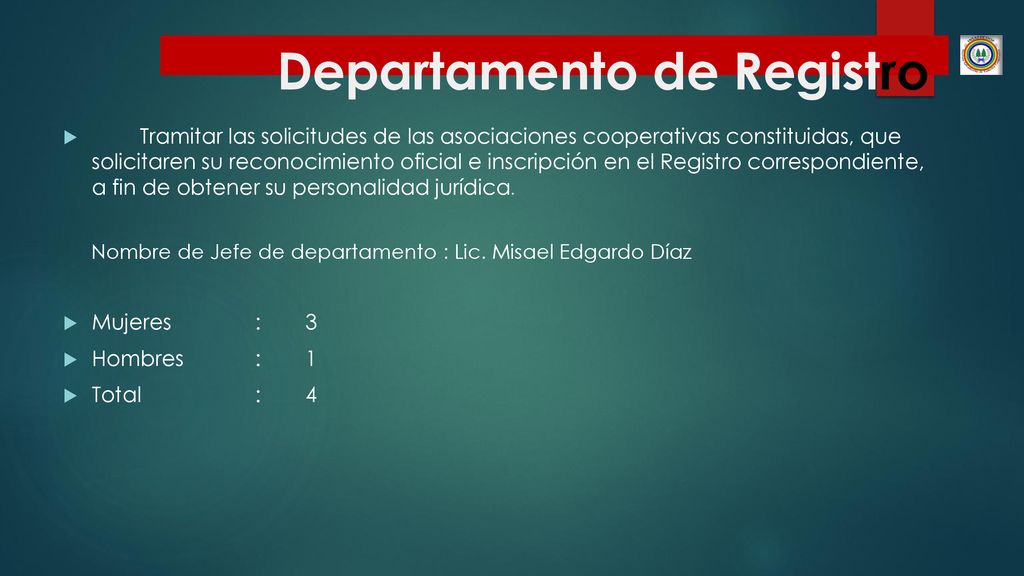 Departamento de Registro

Tramitar las solicitudes de las asociaciones cooperativas constituidas, que solicitaren su reconocimiento oficial e inscripción en el Registro correspondiente, a fin de obtener su personalidad jurídica.

Nombre de Jefe de departamento : Lic. Misael Edgardo Díaz

Mujeres : 3
Hombres : 1
Total : 4